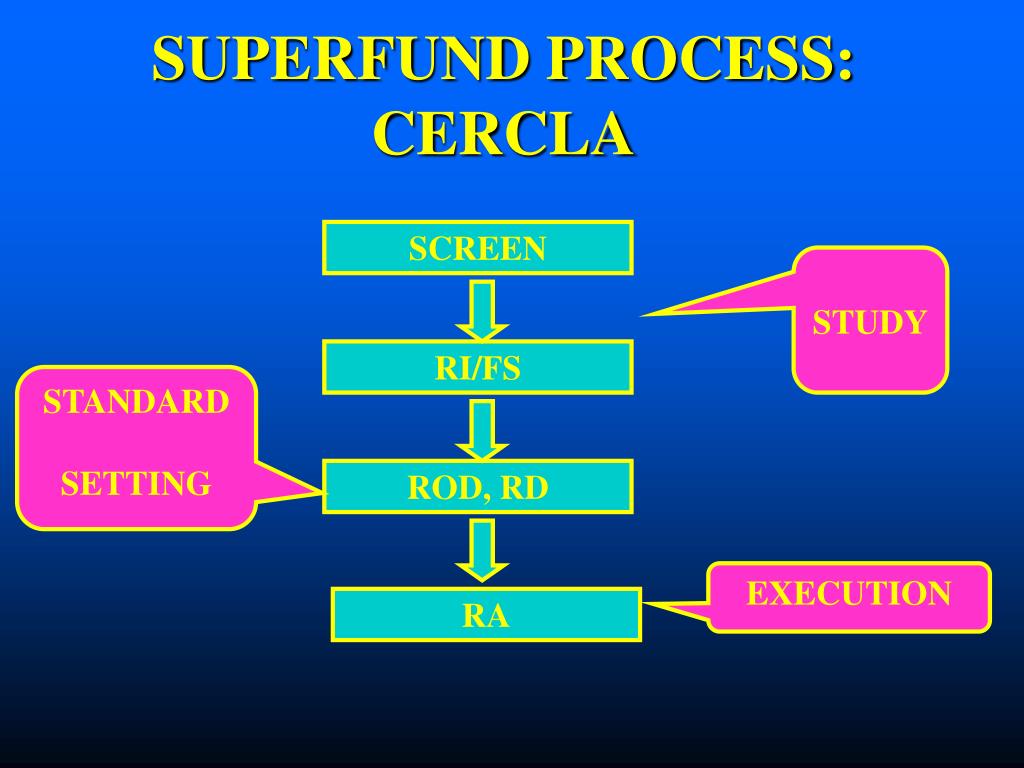 SUPERFUND PROCESS: CERCLA

SCREEN

STUDY

RI/FS

STANDARD

SETTING

ROD, RD

RA

EXECUTION